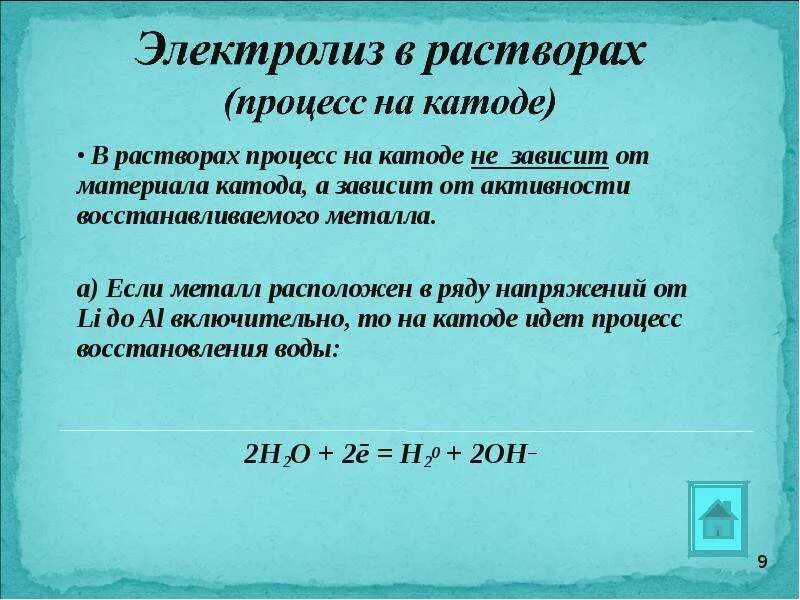 Электролиз в растворах
(процесс на катоде)

• В растворах процесс на катоде не зависит от материала катода, а зависит от активности восстанавливаемого металла.

а) Если металл расположен в ряду напряжений от Li до Al включительно, то на катоде идет процесс восстановления воды:

$2H_2O + 2\bar{e} = H_2^0 + 2OH^-$

9